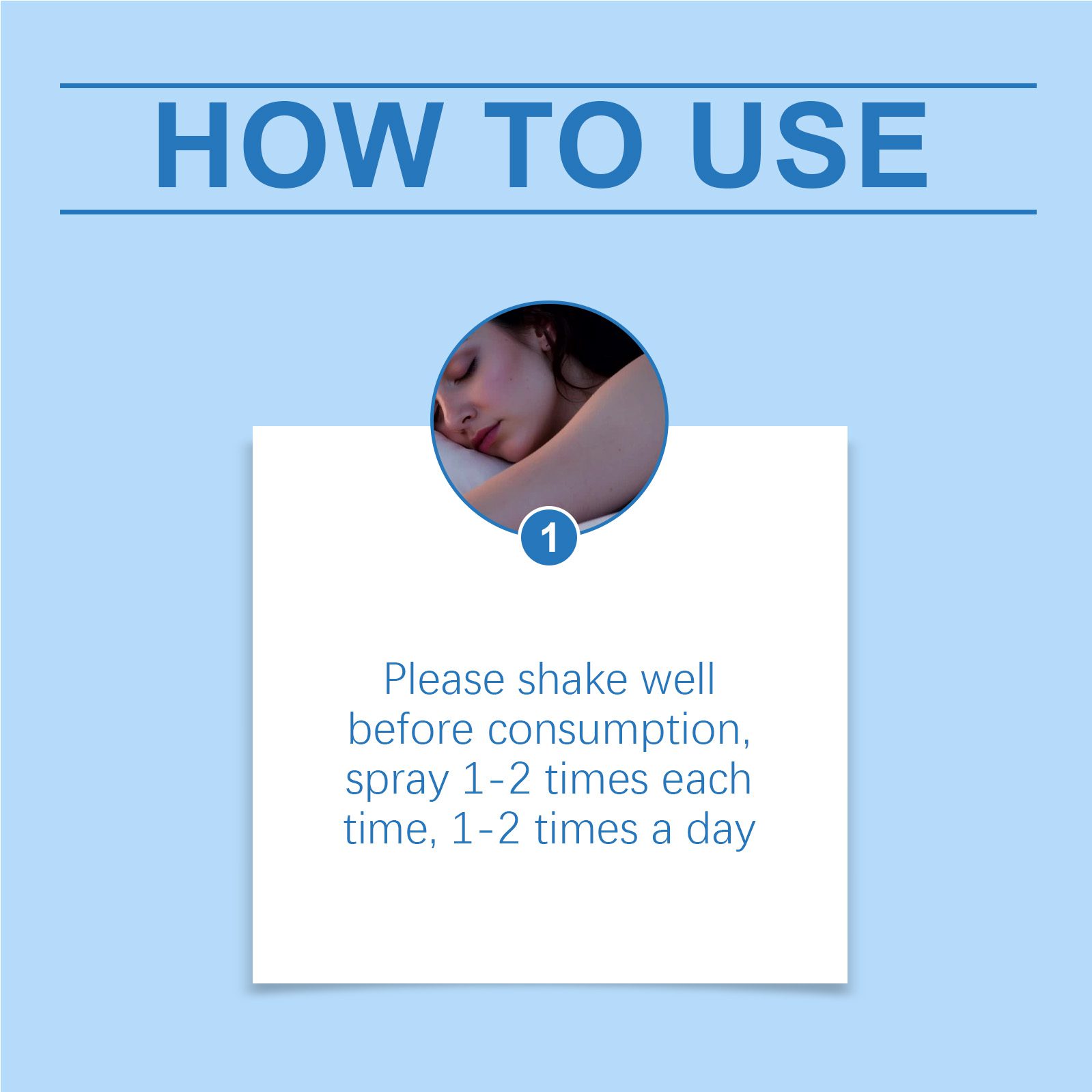 HOW TO USE

1

Please shake well before consumption, spray 1-2 times each time, 1-2 times a day